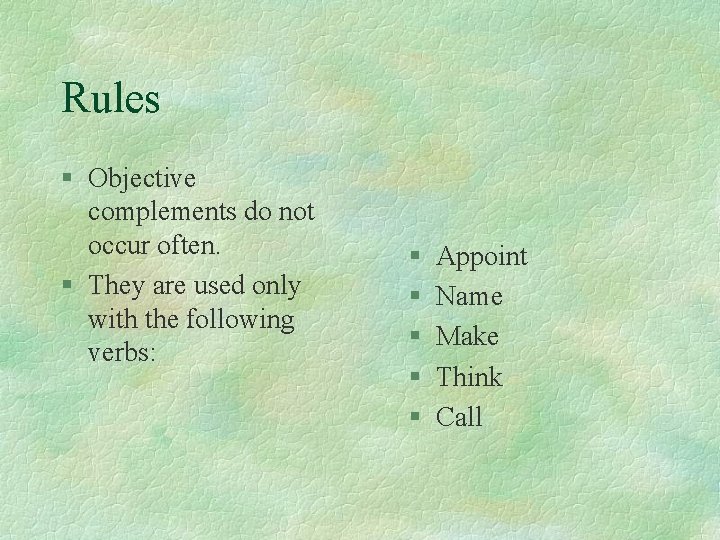 Rules

§ Objective complements do not occur often.
§ They are used only with the following verbs:

§ Appoint
§ Name
§ Make
§ Think
§ Call